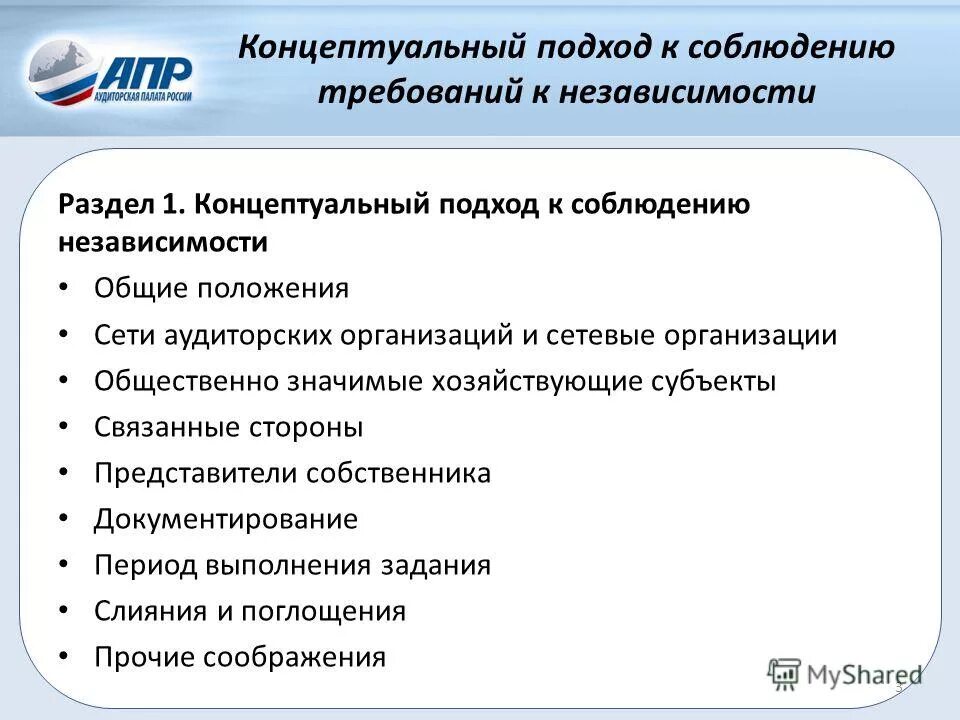 АПР
АУДИТОРСКАЯ ПАЛАТА РОССИИ

Концептуальный подход к соблюдению требований к независимости

Раздел 1. Концептуальный подход к соблюдению независимости

• Общие положения
• Сети аудиторских организаций и сетевые организации
• Общественно значимые хозяйствующие субъекты
• Связанные стороны
• Представители собственника
• Документирование
• Период выполнения задания
• Слияния и поглощения
• Прочие соображения

MyShared

3